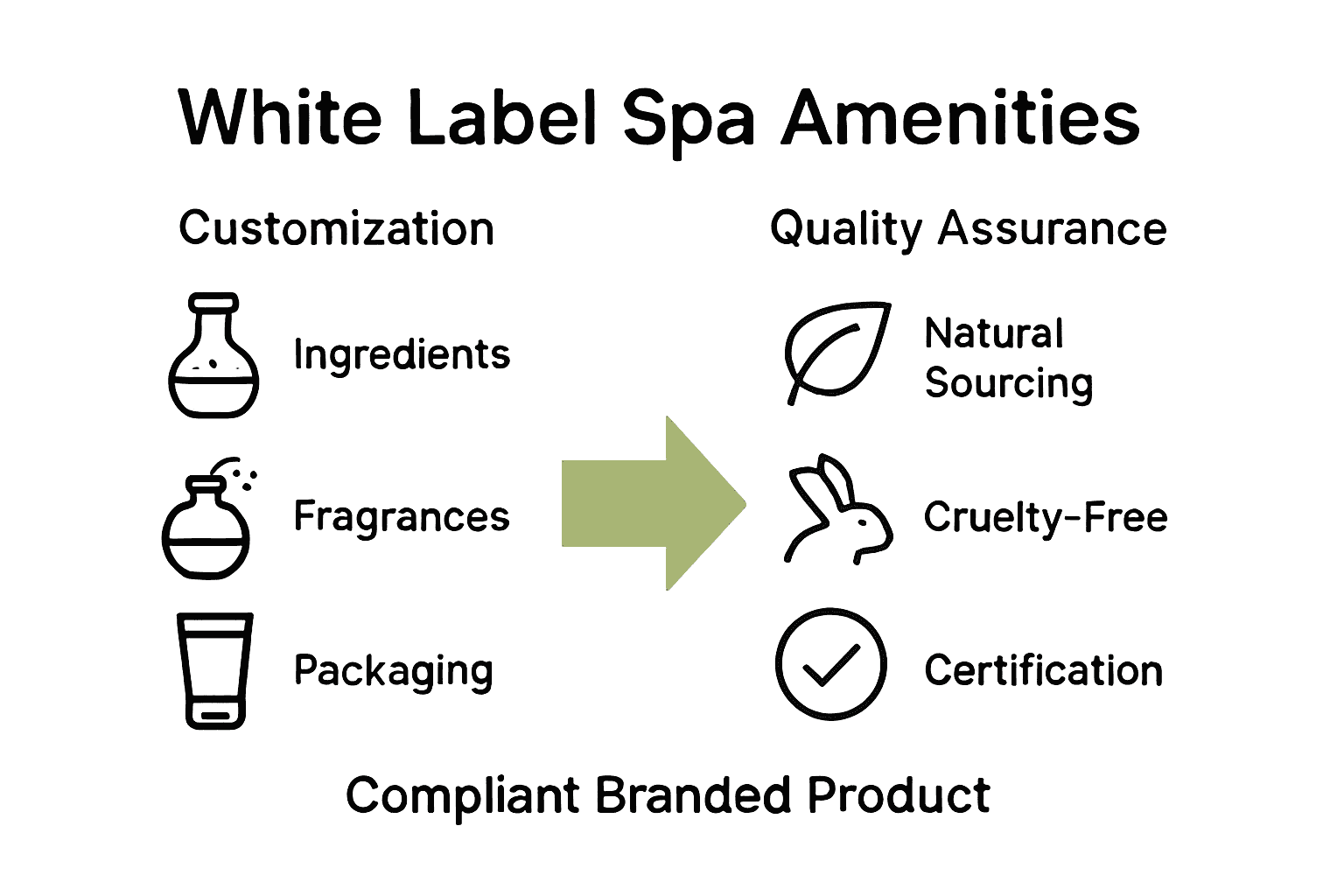 White Label Spa Amenities

Customization

Ingredients

Fragrances

Packaging

Quality Assurance

Natural Sourcing

Cruelty-Free

Certification

Compliant Branded Product